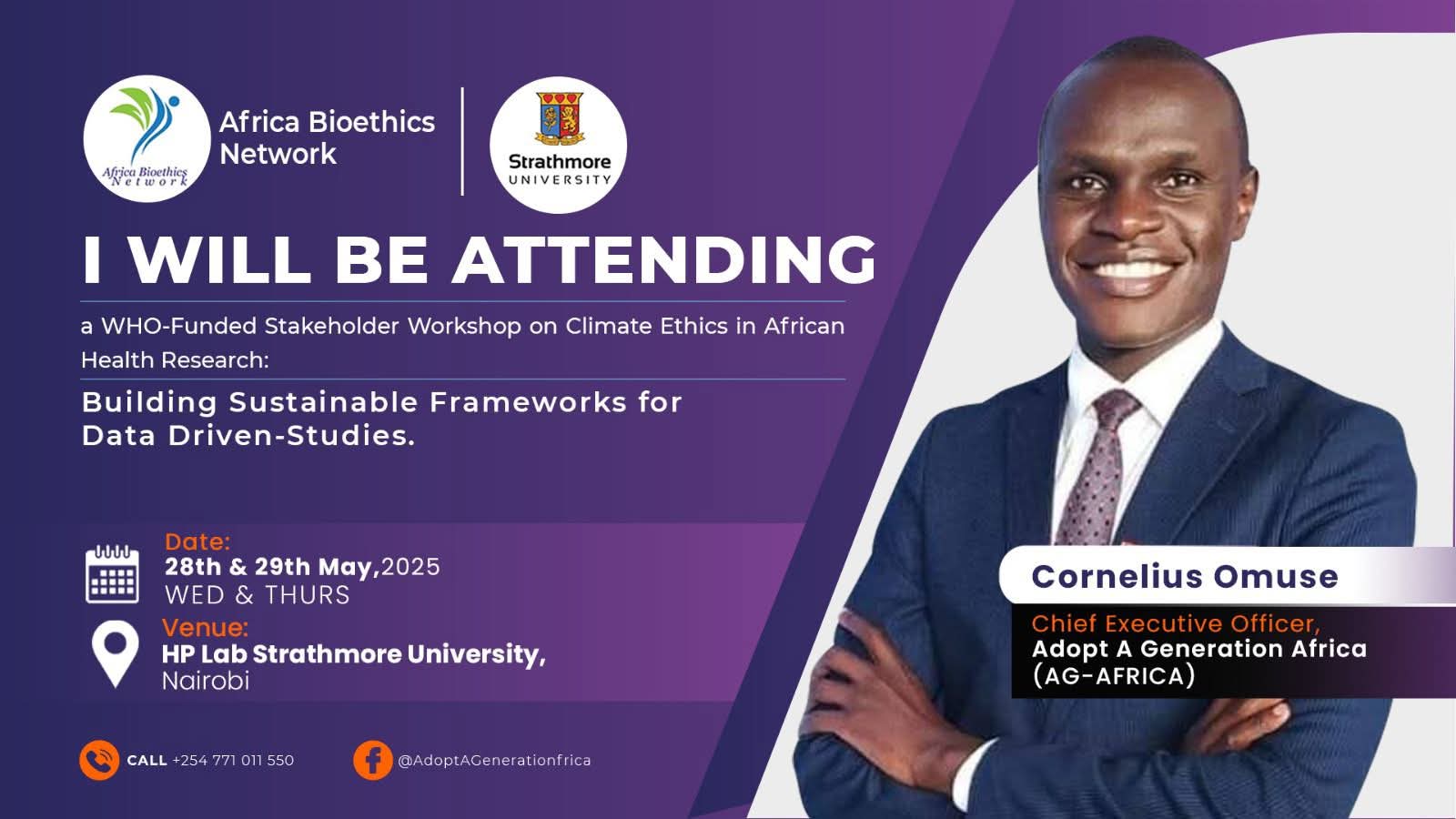 Africa Bioethics Network

Africa Bioethics Network

Strathmore UNIVERSITY

I WILL BE ATTENDING

a WHO-Funded Stakeholder Workshop on Climate Ethics in African Health Research:

Building Sustainable Frameworks for Data Driven-Studies.

Date:
28th & 29th May,2025
WED & THURS

Venue:
HP Lab Strathmore University, Nairobi

CALL +254 771 011 550

@AdoptAGenerationfrica

Cornelius Omuse

Chief Executive Officer, Adopt A Generation Africa (AG-AFRICA)